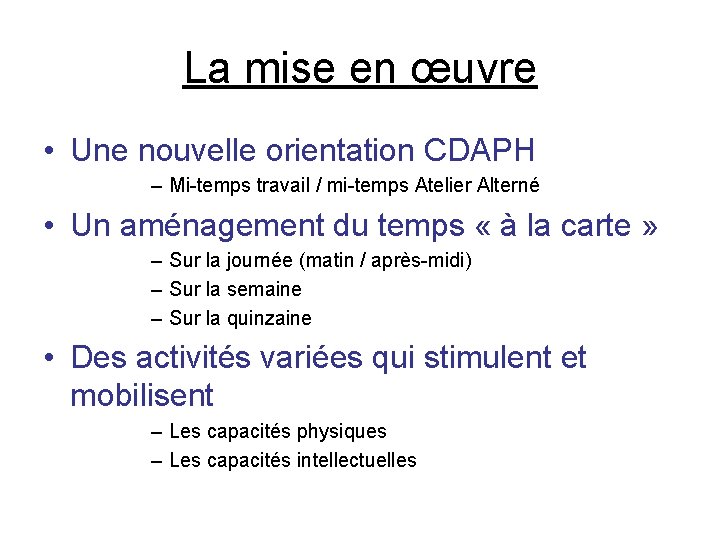 La mise en œuvre

• Une nouvelle orientation CDAPH
– Mi-temps travail / mi-temps Atelier Alterné

• Un aménagement du temps « à la carte »
– Sur la journée (matin / après-midi)
– Sur la semaine
– Sur la quinzaine

• Des activités variées qui stimulent et mobilisent
– Les capacités physiques
– Les capacités intellectuelles